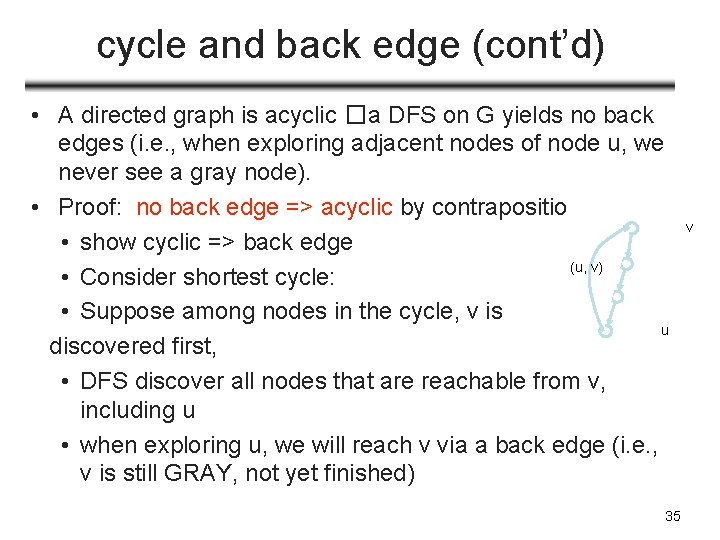 cycle and back edge (cont'd)

• A directed graph is acyclic □a DFS on G yields no back edges (i.e., when exploring adjacent nodes of node u, we never see a gray node).

• Proof: no back edge => acyclic by contrapositio

• show cyclic => back edge

• Consider shortest cycle:

• Suppose among nodes in the cycle, v is discovered first,

• DFS discover all nodes that are reachable from v, including u

• when exploring u, we will reach v via a back edge (i.e., v is still GRAY, not yet finished)

v

(u, v)

u

35